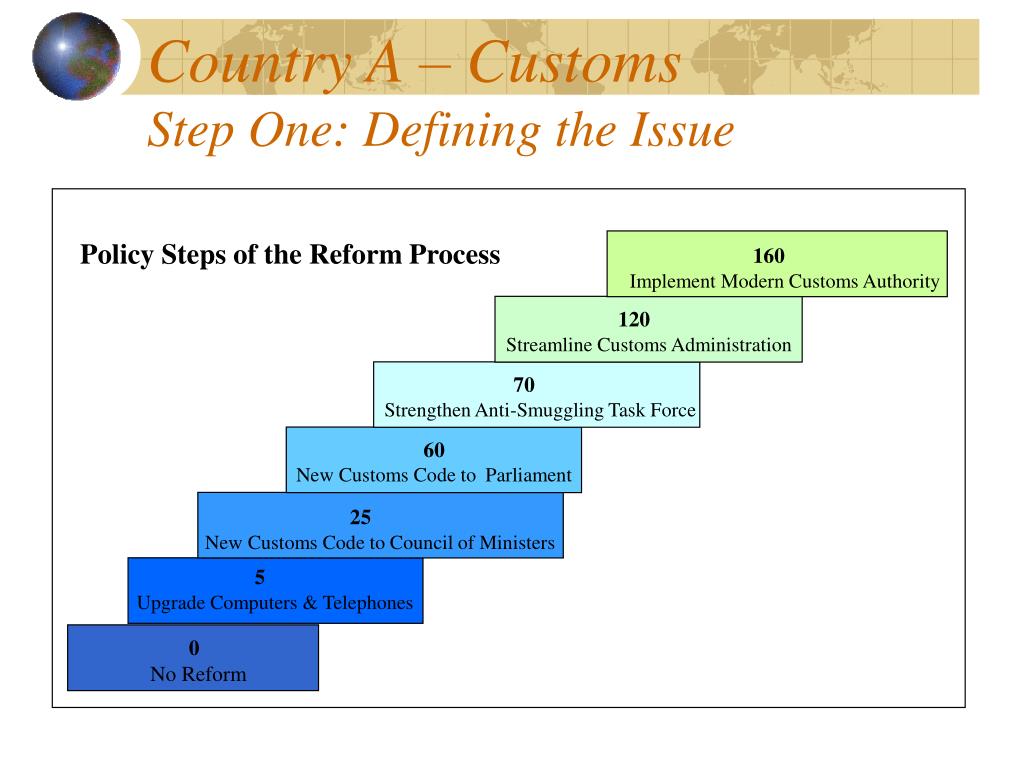 Country A – Customs
Step One: Defining the Issue

Policy Steps of the Reform Process

160
Implement Modern Customs Authority

120
Streamline Customs Administration

70
Strengthen Anti-Smuggling Task Force

60
New Customs Code to Parliament

25
New Customs Code to Council of Ministers

5
Upgrade Computers & Telephones

0
No Reform